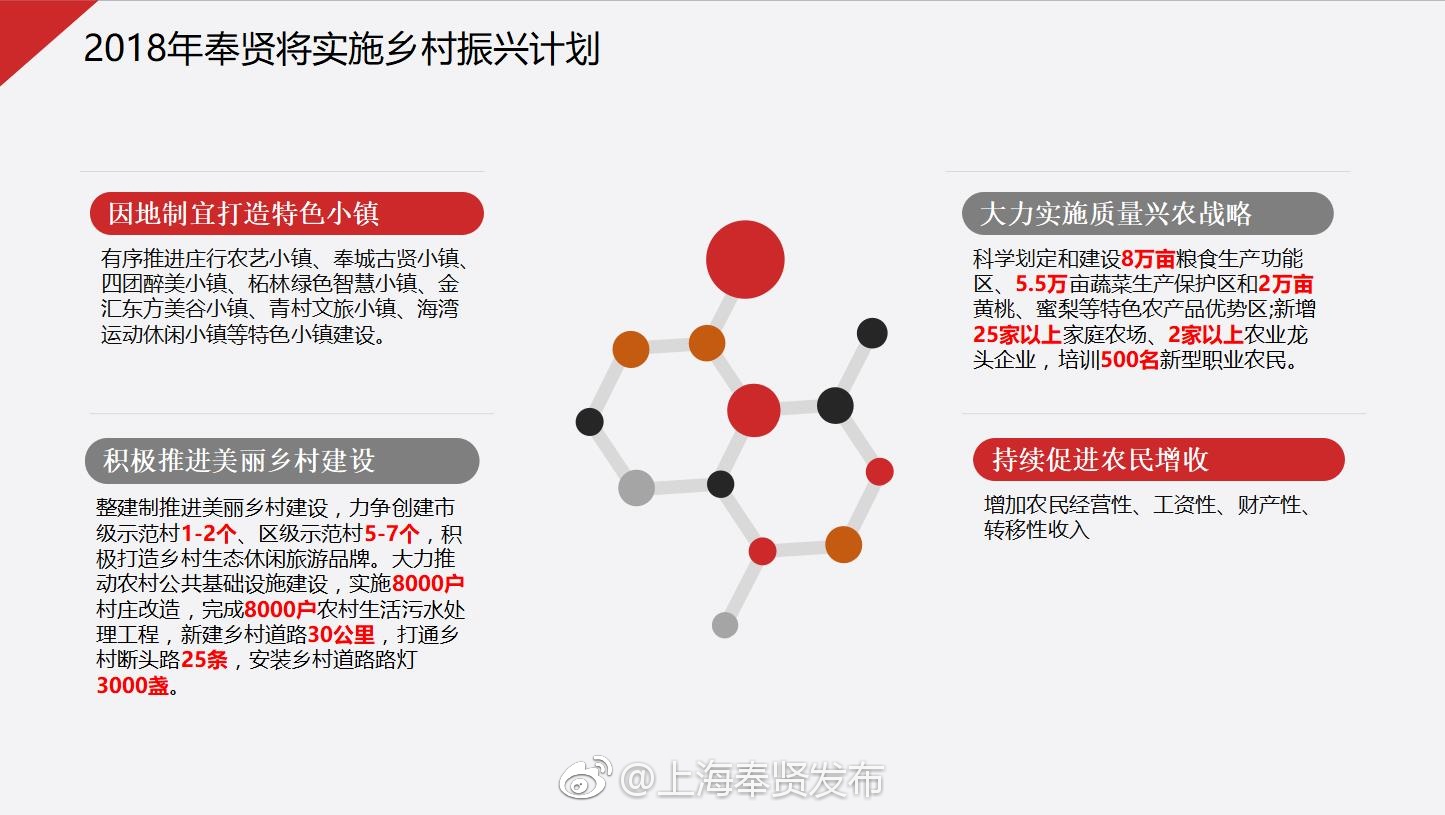 2018年奉贤将实施乡村振兴计划

因地制宜打造特色小镇

有序推进庄行农艺小镇、奉城古贤小镇、四团醉美小镇、柘林绿色智慧小镇、金汇东方美谷小镇、青村文旅小镇、海湾运动休闲小镇等特色小镇建设。

积极推进美丽乡村建设

整建制推进美丽乡村建设，力争创建市级示范村1-2个、区级示范村5-7个，积极打造乡村生态休闲旅游品牌。大力推动农村公共基础设施建设，实施8000户村庄改造，完成8000户农村生活污水处理工程，新建乡村道路30公里，打通乡村断头路25条，安装乡村道路路灯3000盏。

大力实施质量兴农战略

科学划定和建设8万亩粮食生产功能区、5.5万亩蔬菜生产保护区和2万亩黄桃、蜜梨等特色农产品优势区;新增25家以上家庭农场、2家以上农业龙头企业，培训500名新型职业农民。

持续促进农民增收

增加农民经营性、工资性、财产性、转移性收入

@上海奉贤发布